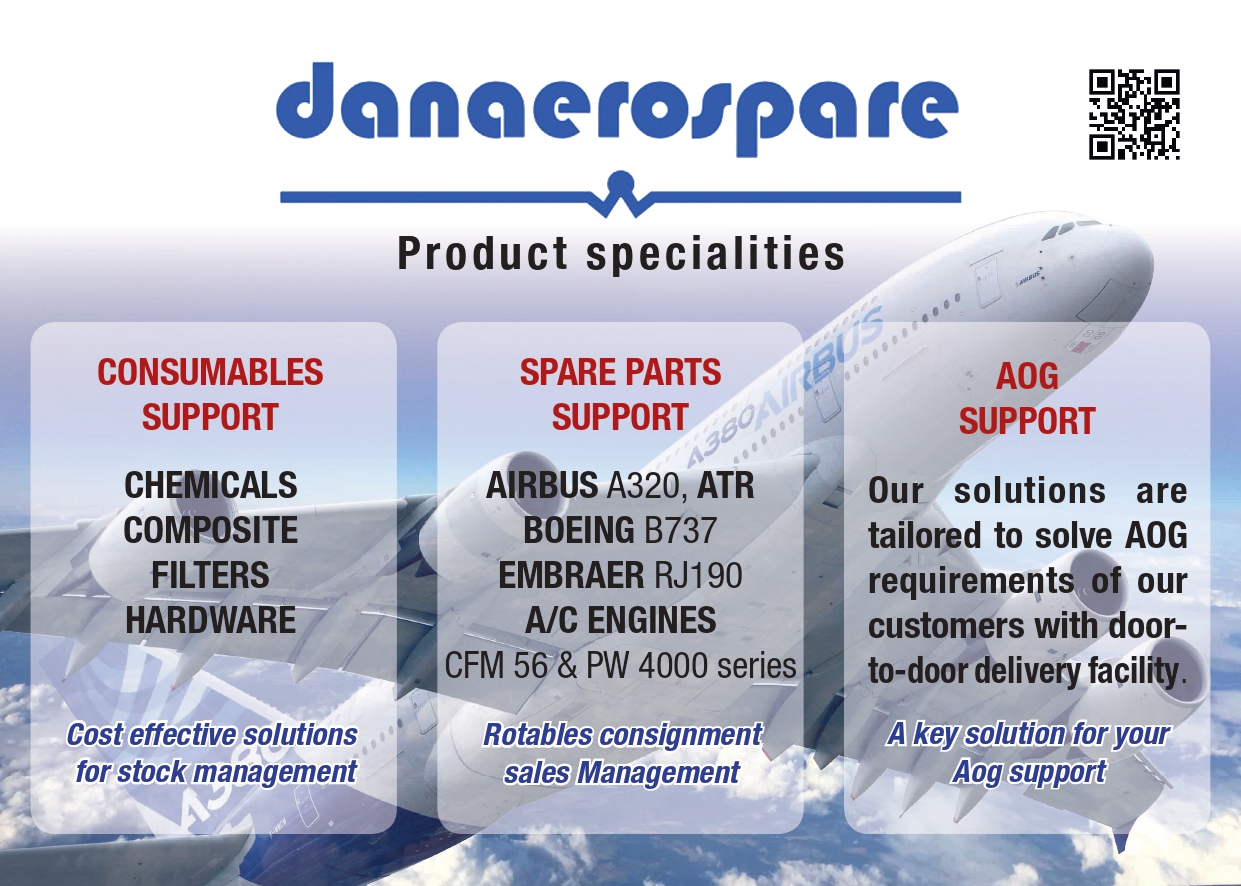 danaerospare

Product specialities

CONSUMABLES SUPPORT

CHEMICALS
COMPOSITE
FILTERS
HARDWARE

Cost effective solutions for stock management

SPARE PARTS SUPPORT

AIRBUS A320, ATR
BOEING B737
EMBRAER RJ190
A/C ENGINES
CFM 56 & PW 4000 series

Rotables consignment sales Management

AOG SUPPORT

Our solutions are tailored to solve AOG requirements of our customers with door-to-door delivery facility.

A key solution for your Aog support

A380 AIRBUS

AIRBUS